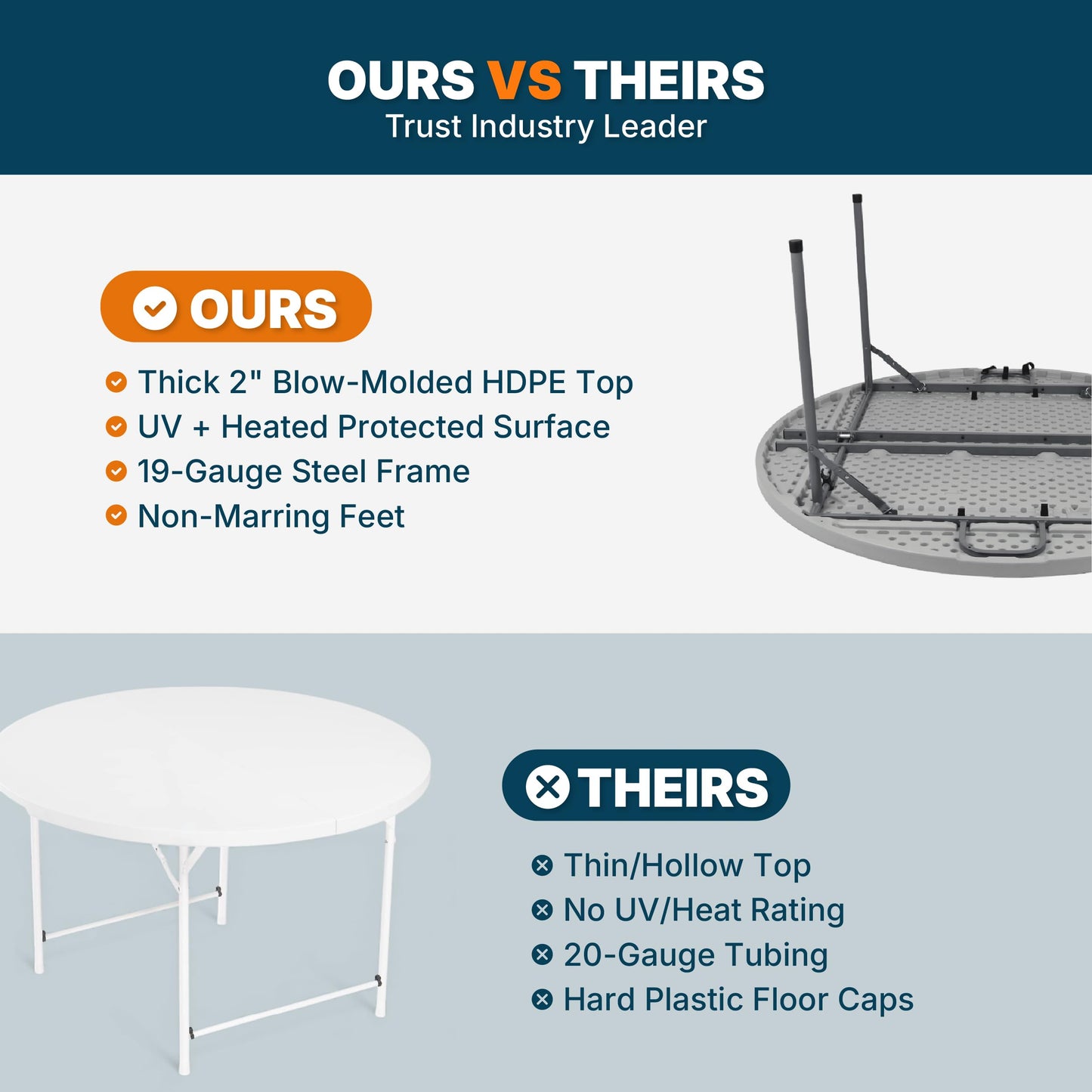 OURS VS THEIRS
Trust Industry Leader

OURS

Thick 2" Blow-Molded HDPE Top
UV + Heated Protected Surface
19-Gauge Steel Frame
Non-Marring Feet

THEIRS

Thin/Hollow Top
No UV/Heat Rating
20-Gauge Tubing
Hard Plastic Floor Caps